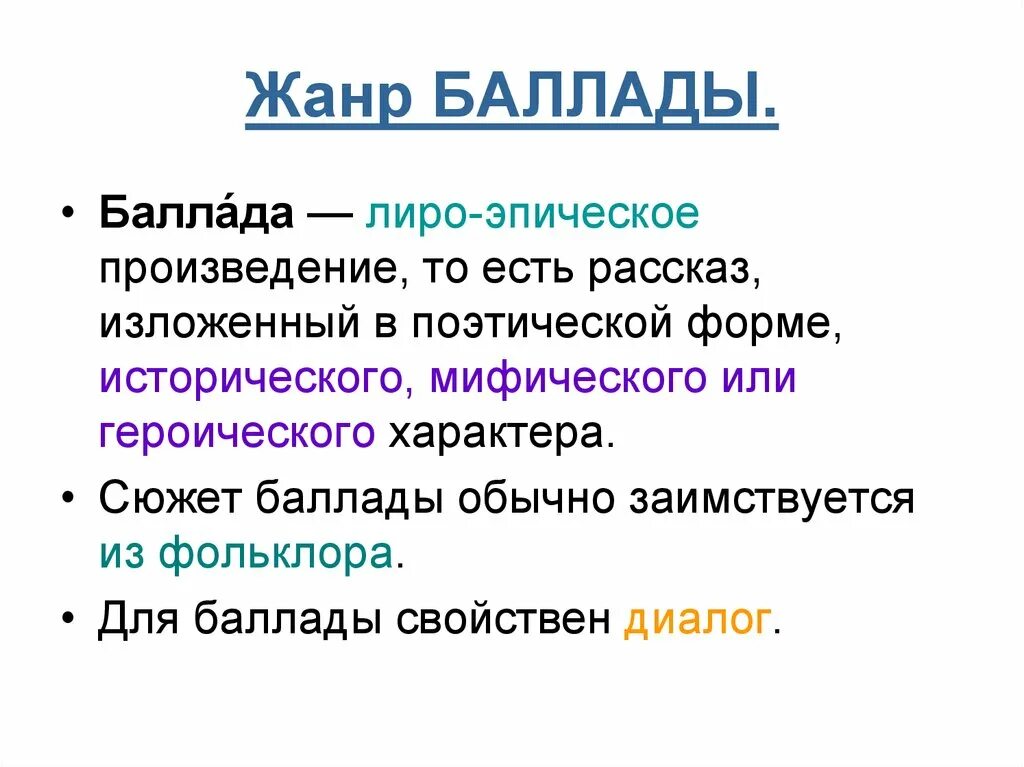 Жанр БАЛЛАДЫ.

• Балла́да — лиро-эпическое произведение, то есть рассказ, изложенный в поэтической форме, исторического, мифического или героического характера.

• Сюжет баллады обычно заимствуется из фольклора.

• Для баллады свойствен диалог.